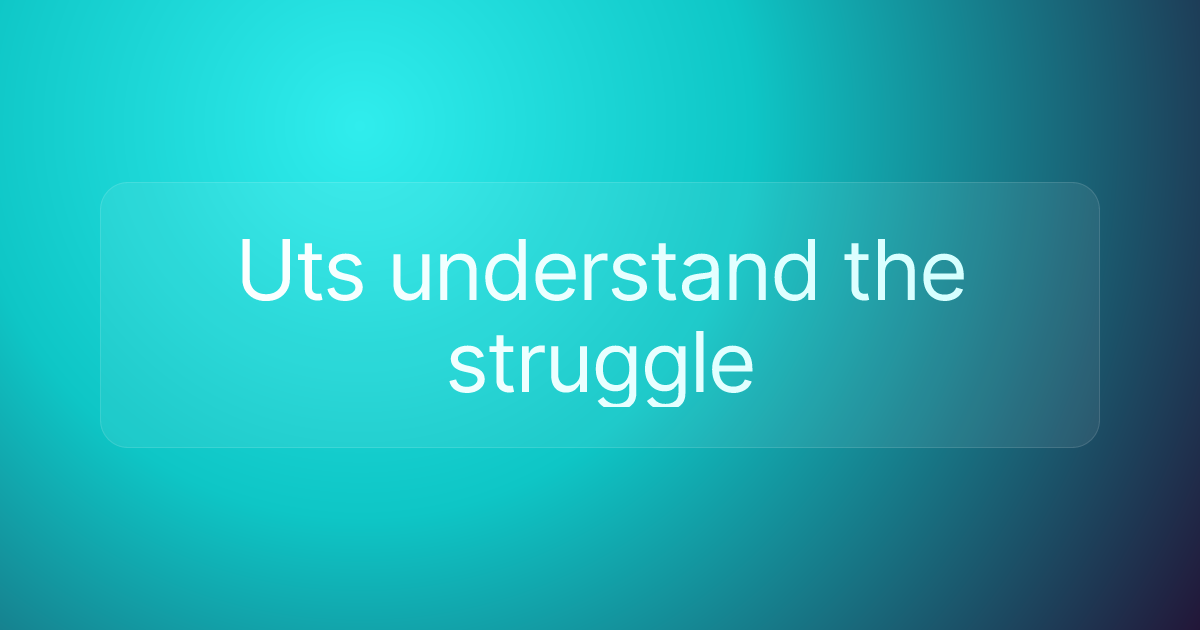 Uts understand the struggle